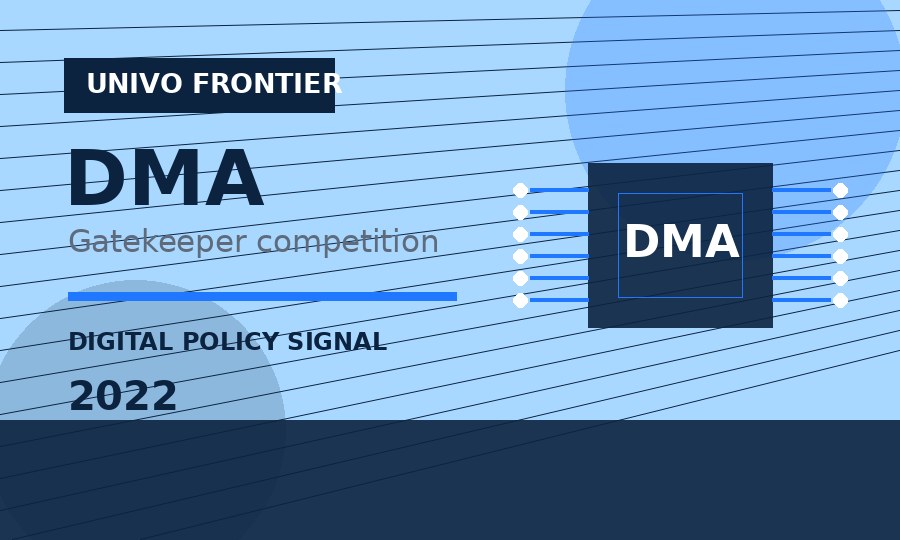 UNIVO FRONTIER

DMA

Gatekeeper competition

DIGITAL POLICY SIGNAL

2022

DMA